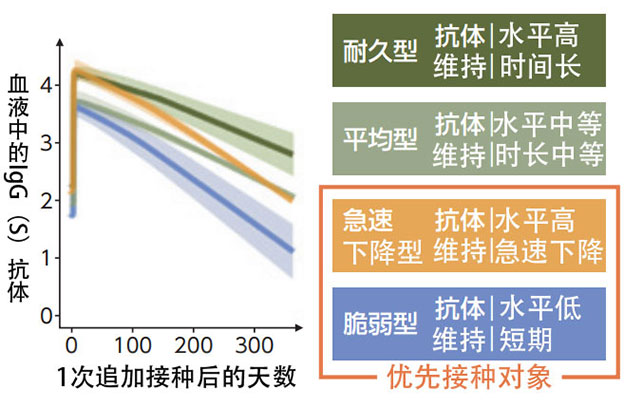 血液中的IgG（S）抗体

4
3
2
1
0

0
100
200
300

1次追加接种后的天数

耐久型 抗体|水平高
维持|时间长

平均型 抗体|水平中等
维持|时长中等

急速下降型 抗体|水平高
维持|急速下降

脆弱型 抗体|水平低
维持|短期

优先接种对象